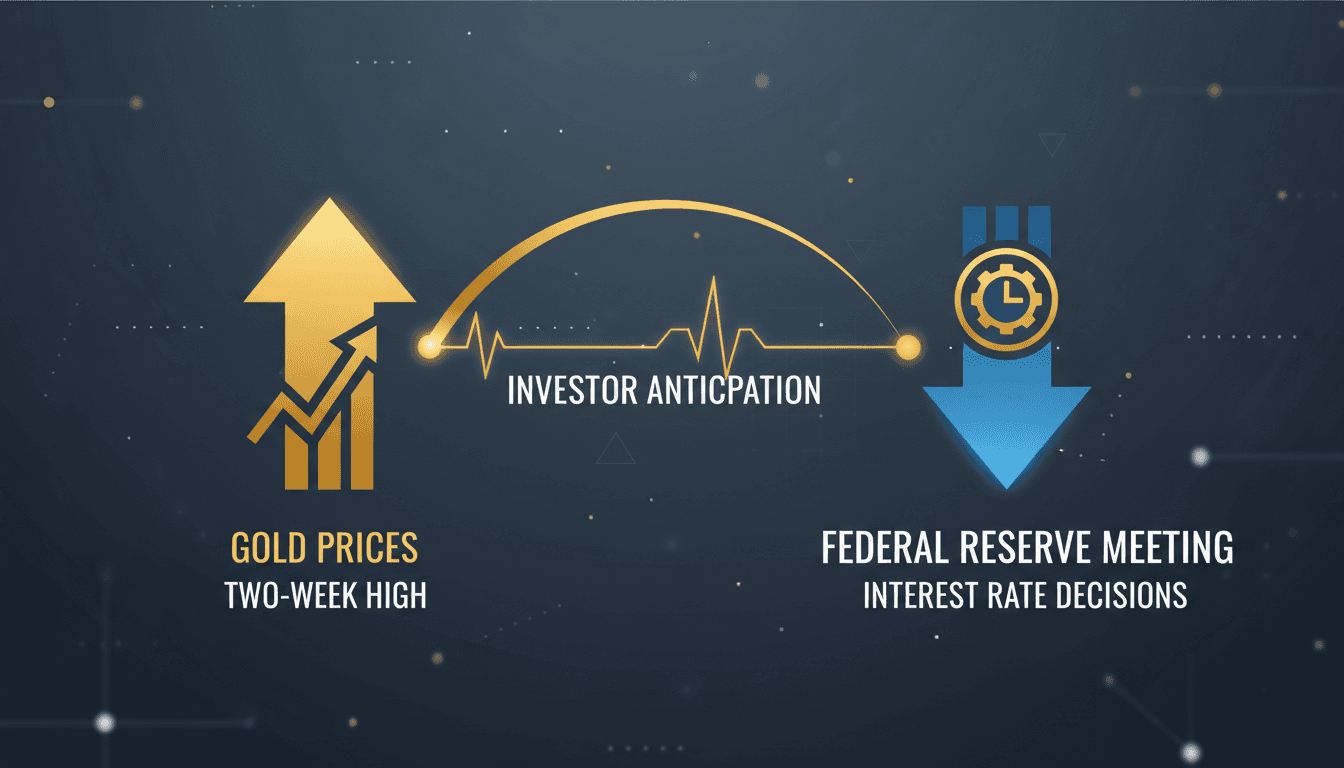 INVESTOR ANTICPATION

GOLD PRICES
TWO-WEEK HIGH

FEDERAL RESERVE MEETING
INTEREST RATE DECISIONS